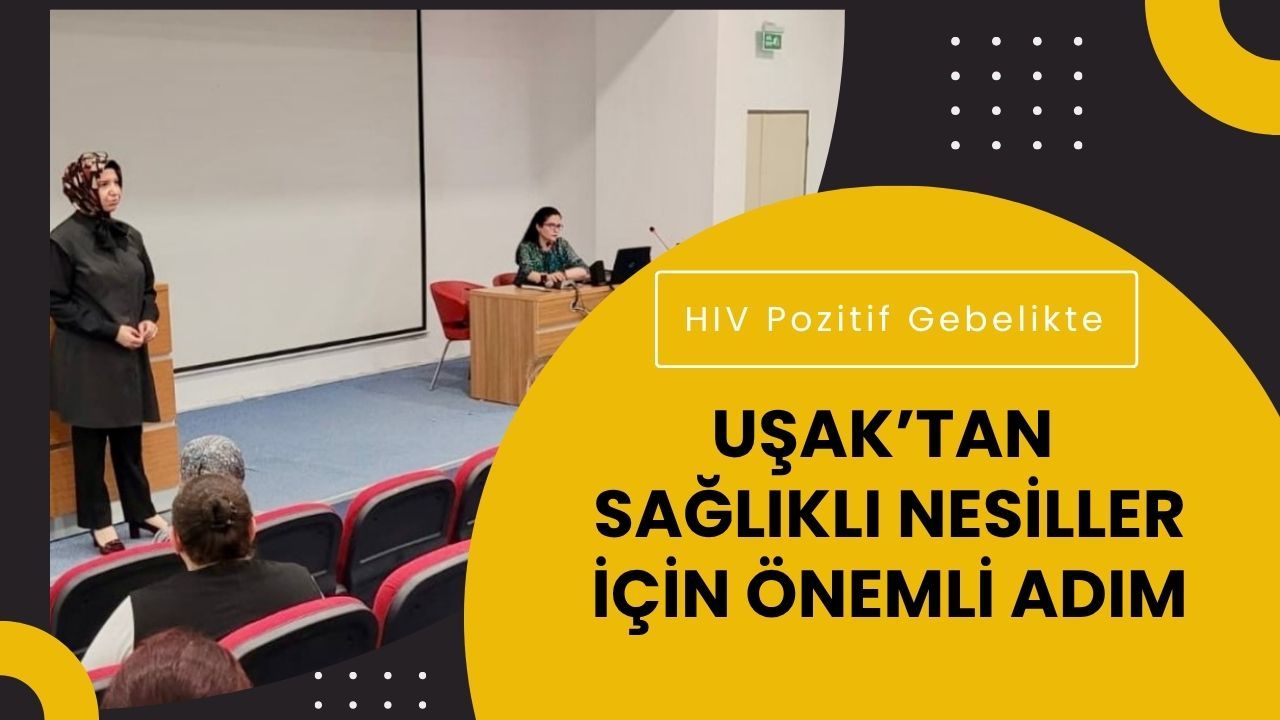 HIV Pozitif Gebelikte

UŞAK'TAN SAĞLIKLI NESİLLER İÇİN ÖNEMLİ ADIM